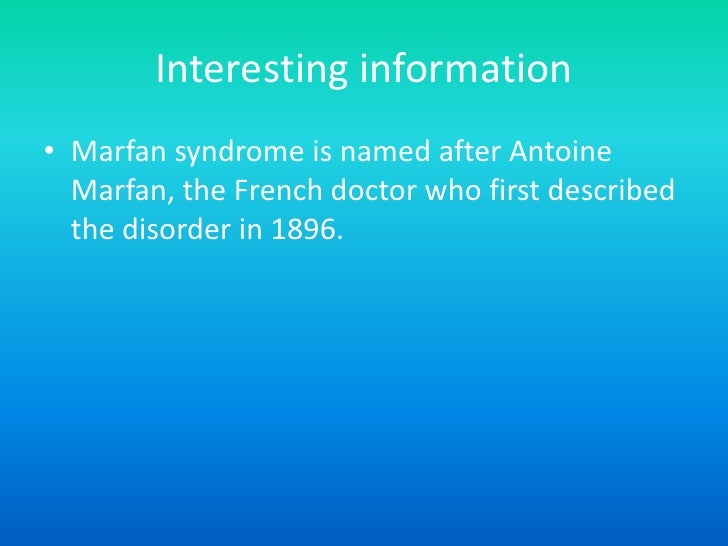 Interesting information

• Marfan syndrome is named after Antoine Marfan, the French doctor who first described the disorder in 1896.